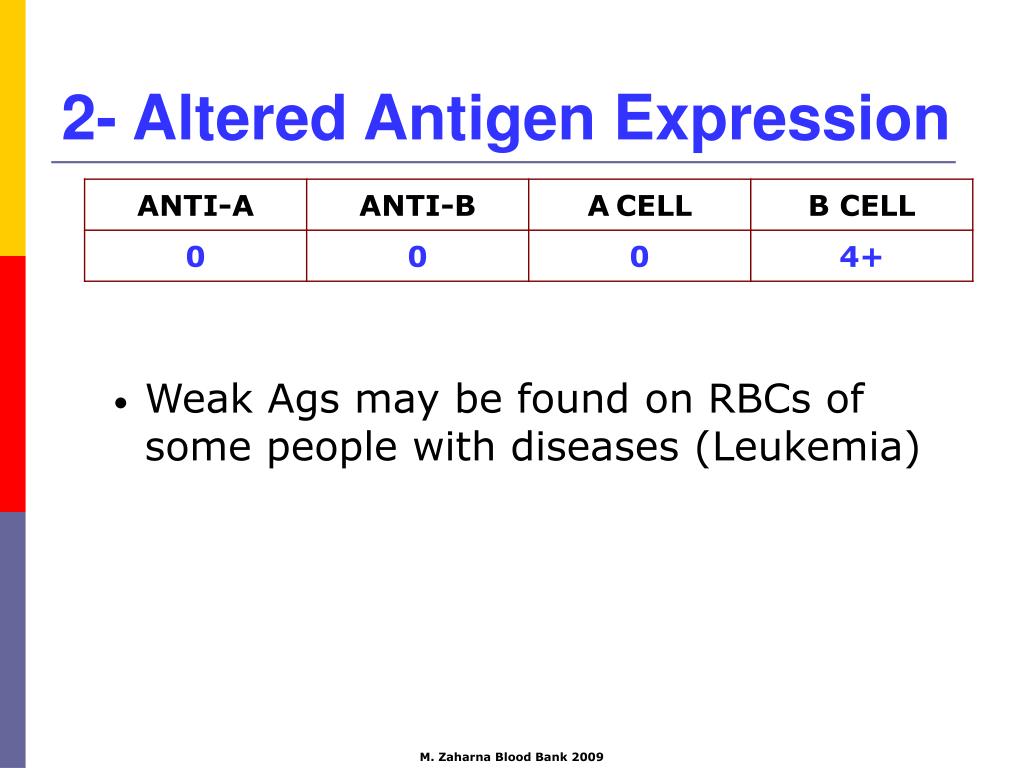 2- Altered Antigen Expression

| ANTI-A | ANTI-B | A CELL | B CELL |
|---|---|---|---|
| 0 | 0 | 0 | 4+ |

• Weak Ags may be found on RBCs of some people with diseases (Leukemia)

M. Zaharna Blood Bank 2009